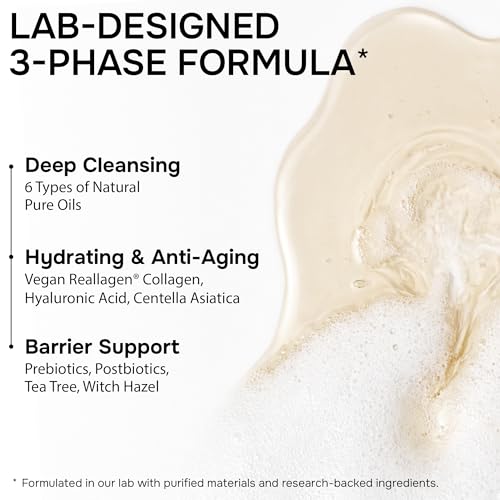 LAB-DESIGNED 3-PHASE FORMULA*

Deep Cleansing
6 Types of Natural Pure Oils

Hydrating & Anti-Aging
Vegan Reallagen® Collagen, Hyaluronic Acid, Centella Asiatica

Barrier Support
Prebiotics, Postbiotics, Tea Tree, Witch Hazel

* Formulated in our lab with purified materials and research-backed ingredients.